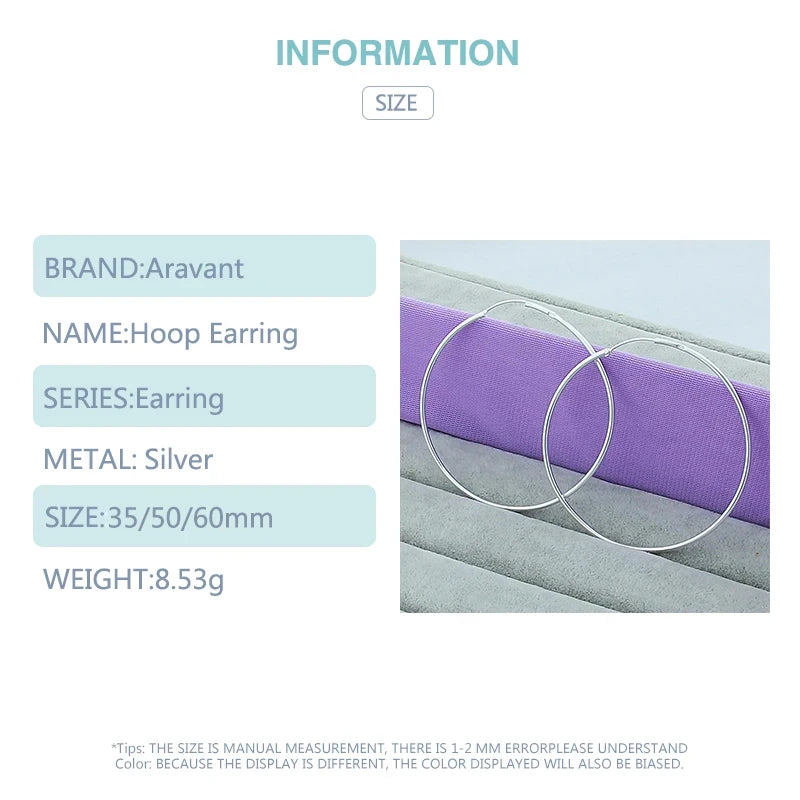 INFORMATION

SIZE

BRAND:Aravant

NAME:Hoop Earring

SERIES:Earring

METAL: Silver

SIZE:35/50/60mm

WEIGHT:8.53g

*Tips: THE SIZE IS MANUAL MEASUREMENT, THERE IS 1-2 MM ERRORPLEASE UNDERSTAND
Color: BECAUSE THE DISPLAY IS DIFFERENT, THE COLOR DISPLAYED WILL ALSO BE BIASED.